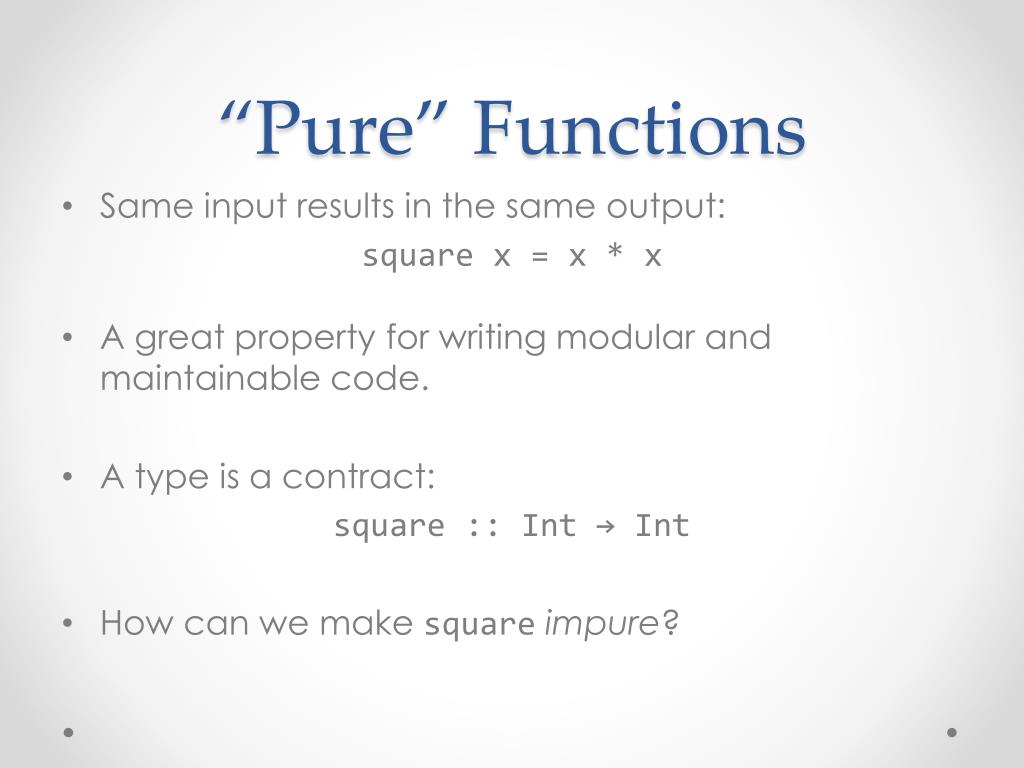 “Pure” Functions

• Same input results in the same output:
square x = x * x

• A great property for writing modular and maintainable code.

• A type is a contract:
square :: Int → Int

• How can we make square impure?